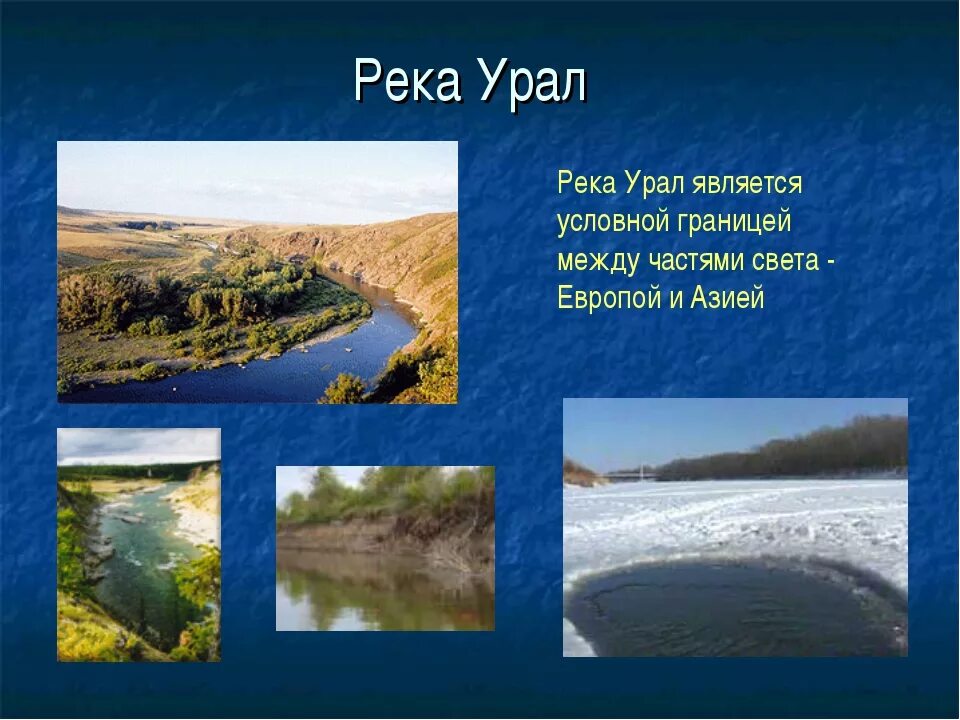 Река Урал

Река Урал является условной границей между частями света - Европой и Азией